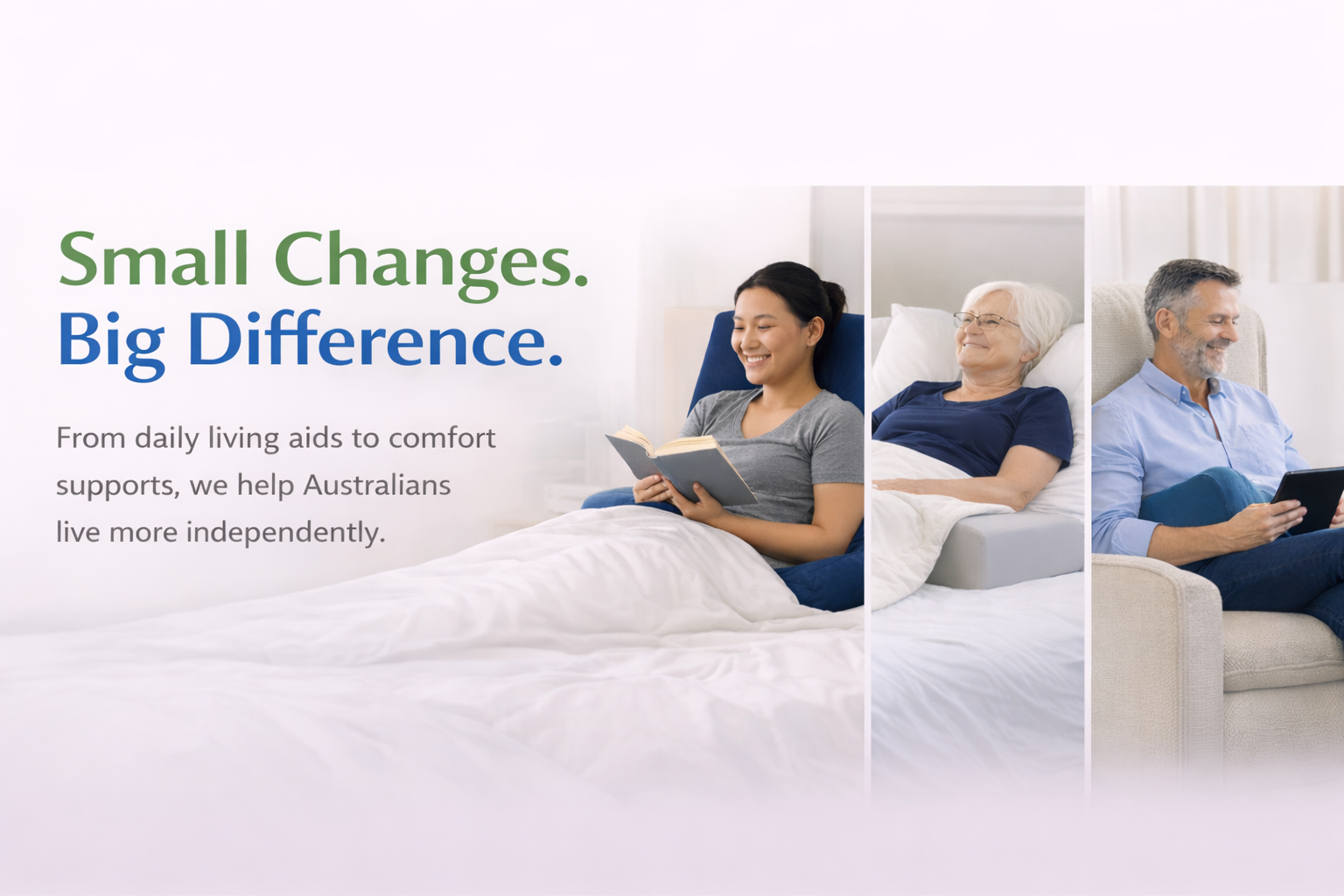 Small Changes.
Big Difference.

From daily living aids to comfort supports, we help Australians live more independently.